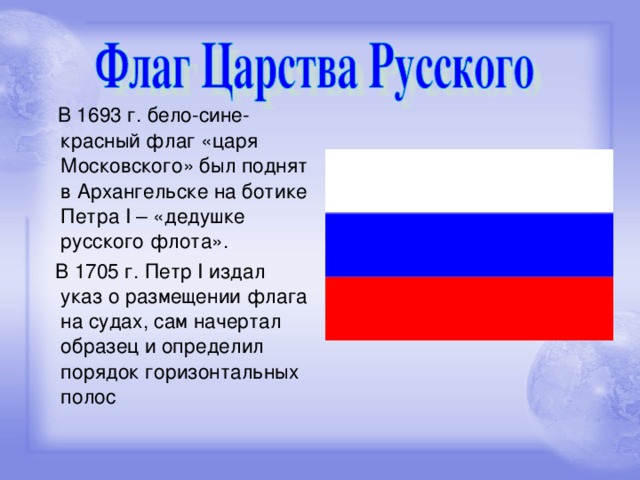 Флаг Царства Русского

В 1693 г. бело-сине-красный флаг «царя Московского» был поднят в Архангельске на ботике Петра I – «дедушке русского флота».

В 1705 г. Петр I издал указ о размещении флага на судах, сам начертал образец и определил порядок горизонтальных полос